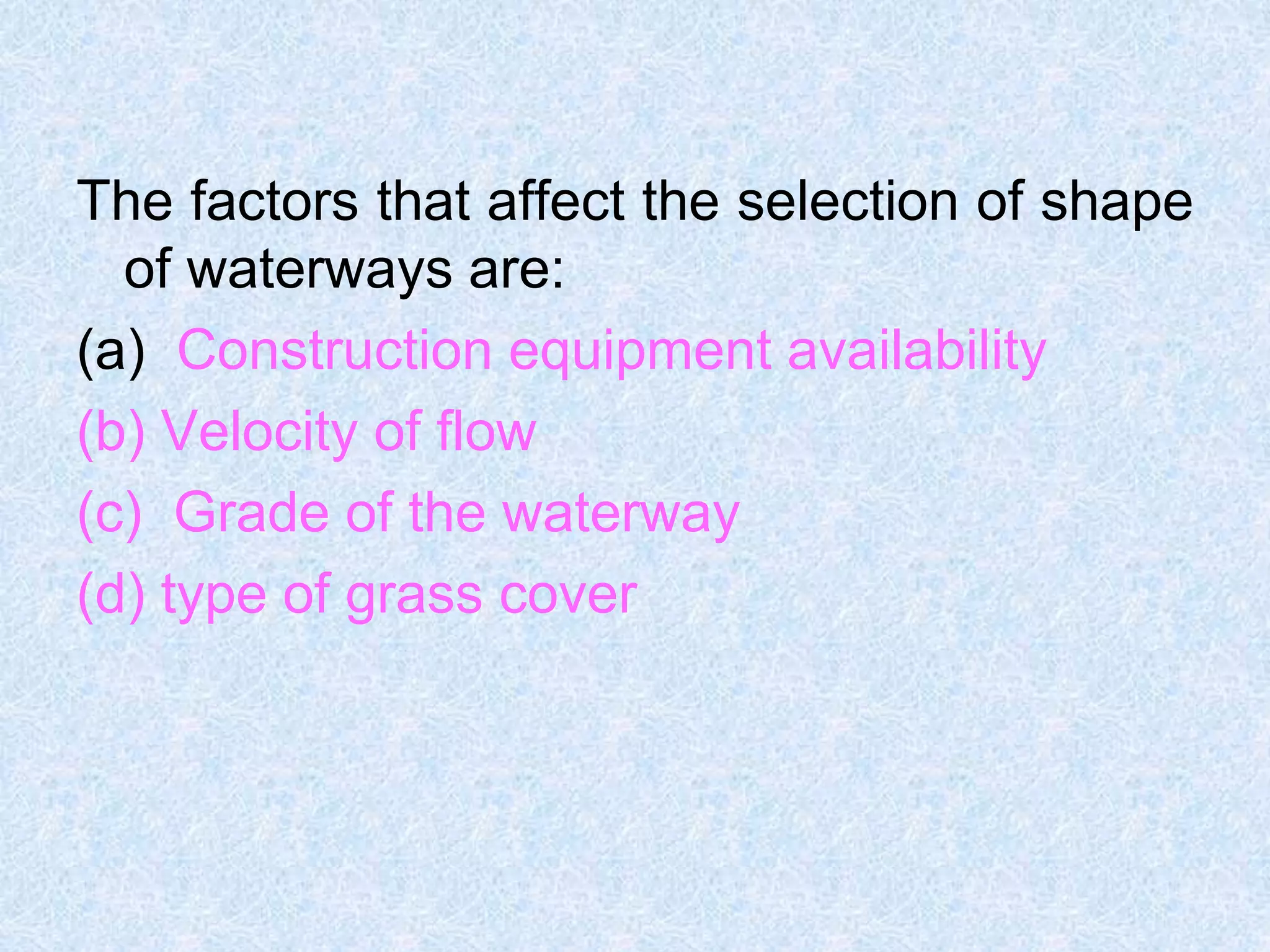 The factors that affect the selection of shape of waterways are:

(a) Construction equipment availability

(b) Velocity of flow

(c) Grade of the waterway

(d) type of grass cover